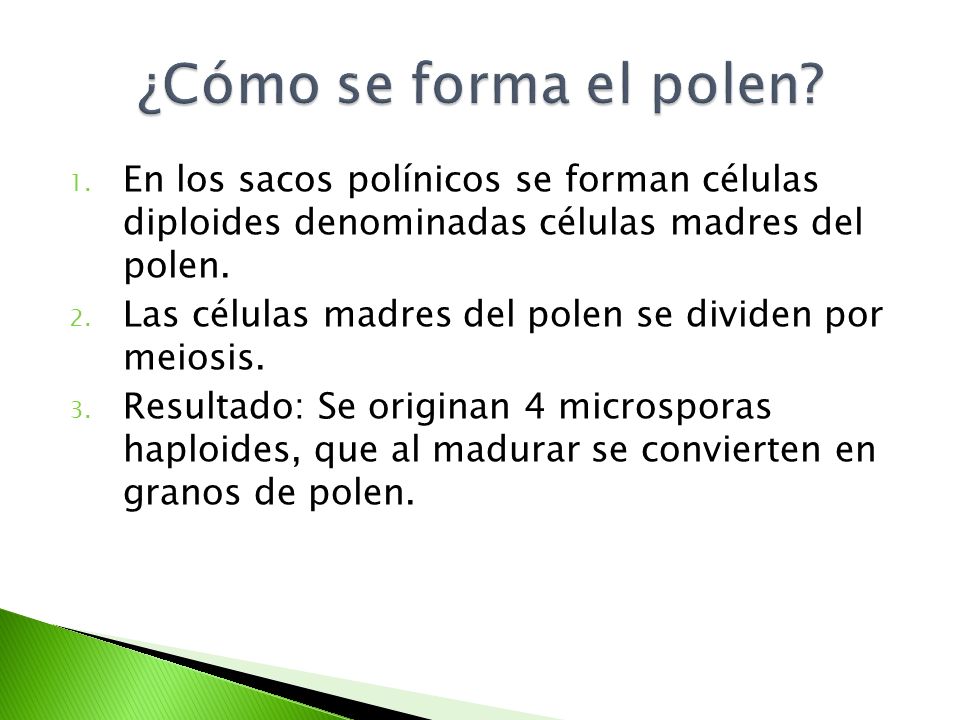 ¿Cómo se forma el polen?

1. En los sacos polínicos se forman células diploides denominadas células madres del polen.
2. Las células madres del polen se dividen por meiosis.
3. Resultado: Se originan 4 microsporas haploides, que al madurar se convierten en granos de polen.